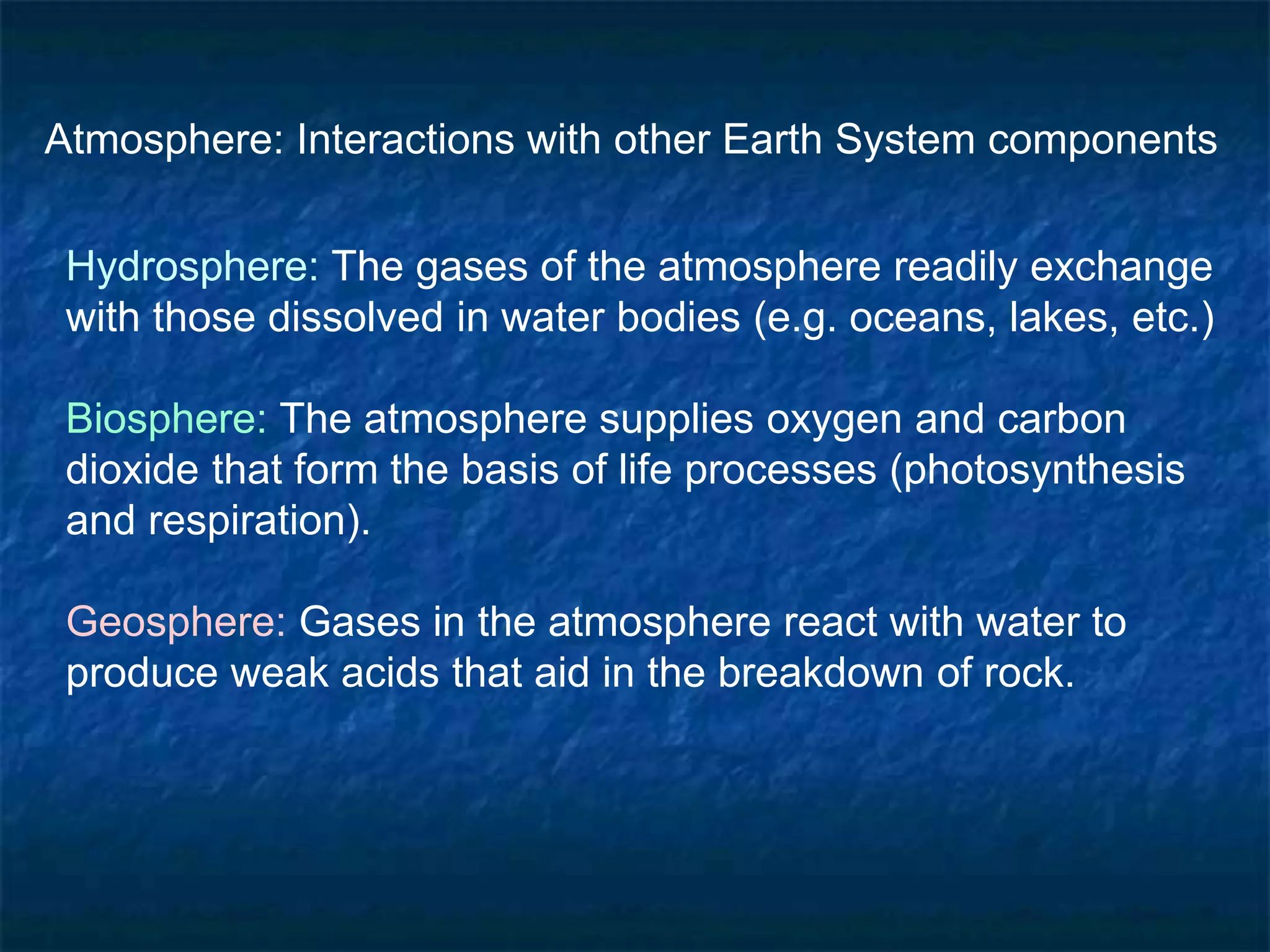 Atmosphere: Interactions with other Earth System components

Hydrosphere: The gases of the atmosphere readily exchange with those dissolved in water bodies (e.g. oceans, lakes, etc.)

Biosphere: The atmosphere supplies oxygen and carbon dioxide that form the basis of life processes (photosynthesis and respiration).

Geosphere: Gases in the atmosphere react with water to produce weak acids that aid in the breakdown of rock.